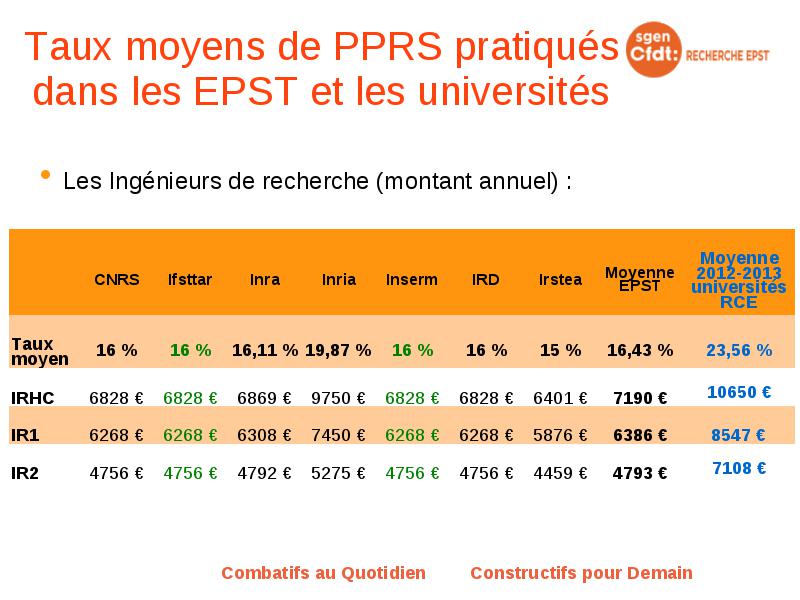 Taux moyens de PPRS pratiqués dans les EPST et les universités

sgen Cfdt: RECHERCHE EPST

• Les Ingénieurs de recherche (montant annuel) :

| | CNRS | Ifsttar | Inra | Inria | Inserm | IRD | Irstea | Moyenne EPST | Moyenne 2012-2013 universités RCE |
|---|---|---|---|---|---|---|---|---|---|
| Taux moyen | 16 % | 16 % | 16,11 % | 19,87 % | 16 % | 16 % | 15 % | 16,43 % | 23,56 % |
| IRHC | 6828 € | 6828 € | 6869 € | 9750 € | 6828 € | 6828 € | 6401 € | 7190 € | 10650 € |
| IR1 | 6268 € | 6268 € | 6308 € | 7450 € | 6268 € | 6268 € | 5876 € | 6386 € | 8547 € |
| IR2 | 4756 € | 4756 € | 4792 € | 5275 € | 4756 € | 4756 € | 4459 € | 4793 € | 7108 € |

Combatifs au Quotidien Constructifs pour Demain